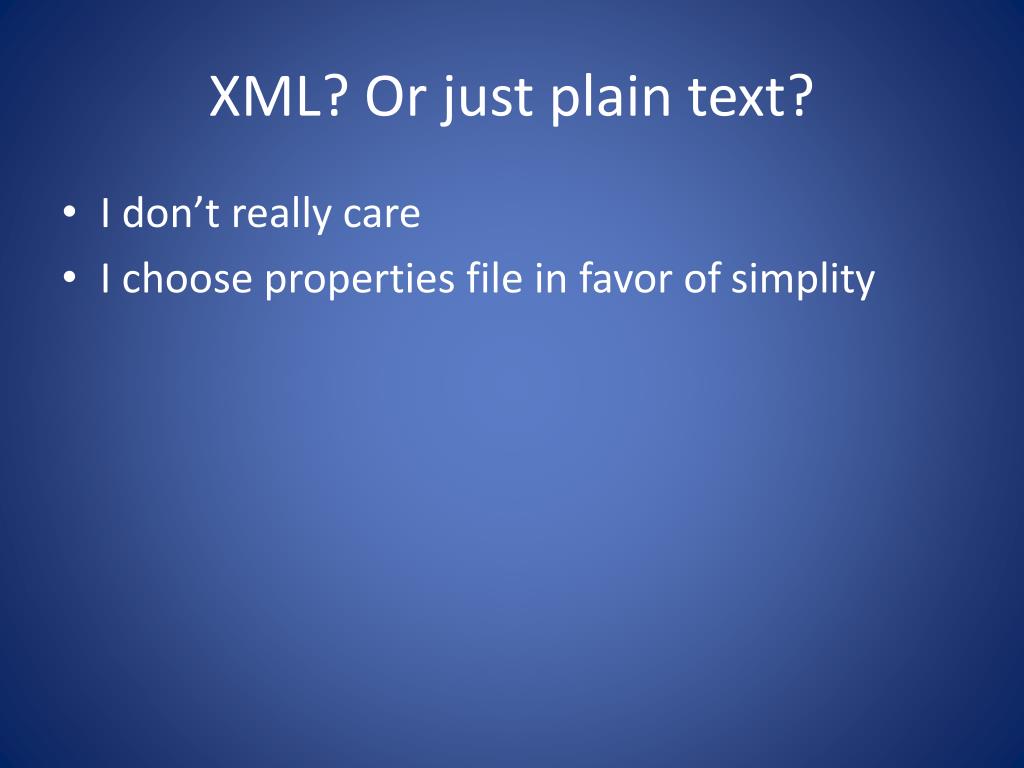 XML? Or just plain text?

• I don’t really care
• I choose properties file in favor of simplity